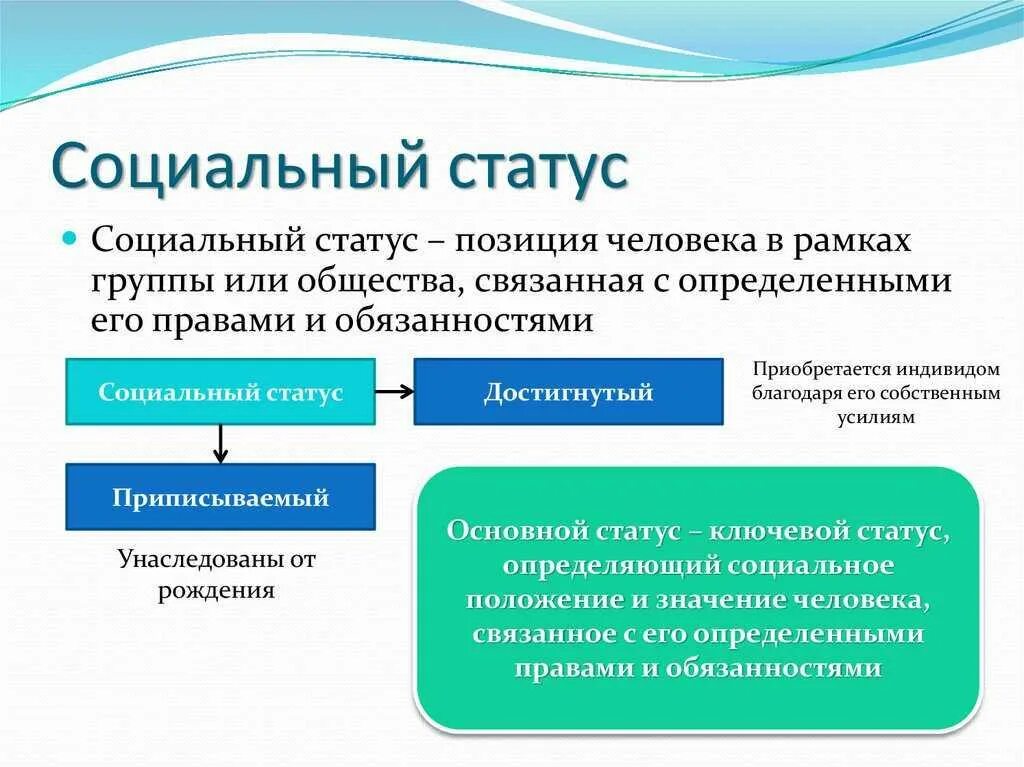 Социальный статус

Социальный статус – позиция человека в рамках группы или общества, связанная с определенными его правами и обязанностями

Социальный статус

Достигнутый

Приобретается индивидом благодаря его собственным усилиям

Приписываемый

Унаследованы от рождения

Основной статус – ключевой статус, определяющий социальное положение и значение человека, связанное с его определенными правами и обязанностями